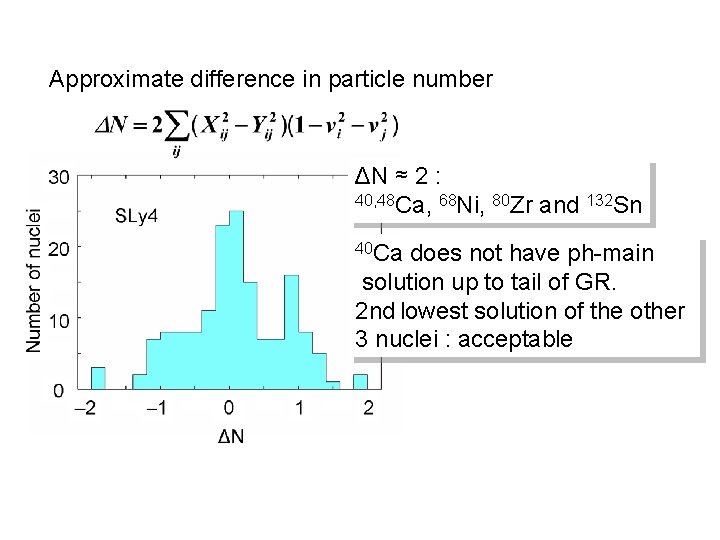 Approximate difference in particle number

$\Delta N = 2\sum_{ij}(X_{ij}^2 - Y_{ij}^2)(1 - v_i^2 - v_j^2)$

30
20
10
0
Number of nuclei
SLy4
−2
−1
0
1
2
ΔN

ΔN ≈ 2 :
$^{40,48}$Ca, $^{68}$Ni, $^{80}$Zr and $^{132}$Sn

$^{40}$Ca does not have ph-main solution up to tail of GR.
2nd lowest solution of the other 3 nuclei : acceptable